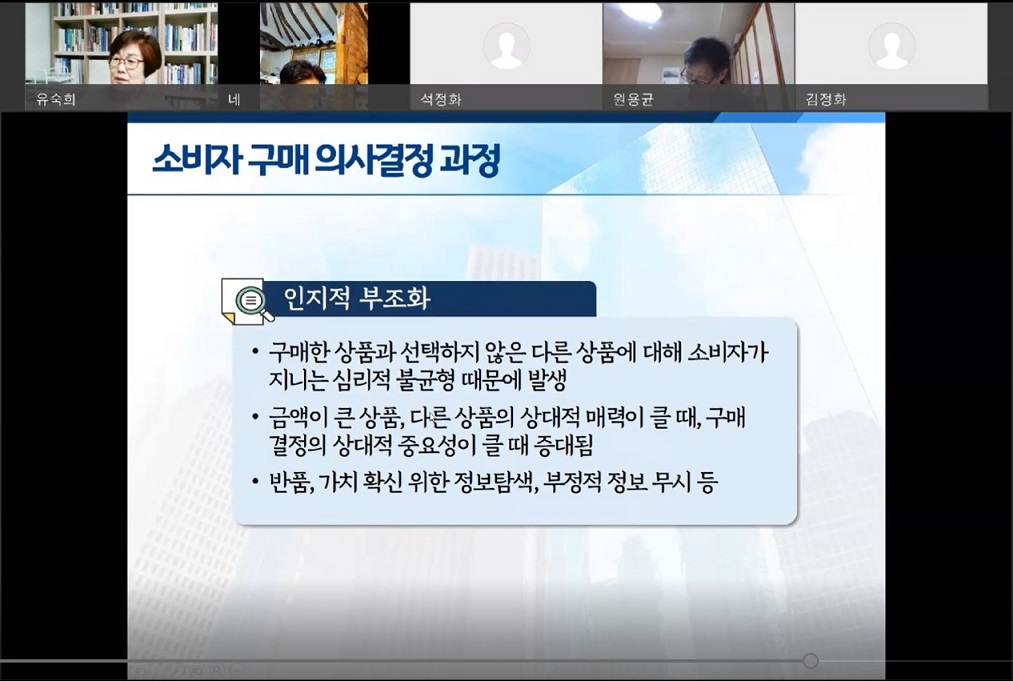 유숙희

네

석정화

원용균

김정화

소비자 구매 의사결정 과정

인지적 부조화

• 구매한 상품과 선택하지 않은 다른 상품에 대해 소비자가 지니는 심리적 불균형 때문에 발생

• 금액이 큰 상품, 다른 상품의 상대적 매력이 클 때, 구매 결정의 상대적 중요성이 클 때 증대됨

• 반품, 가치 확신 위한 정보탐색, 부정적 정보 무시 등